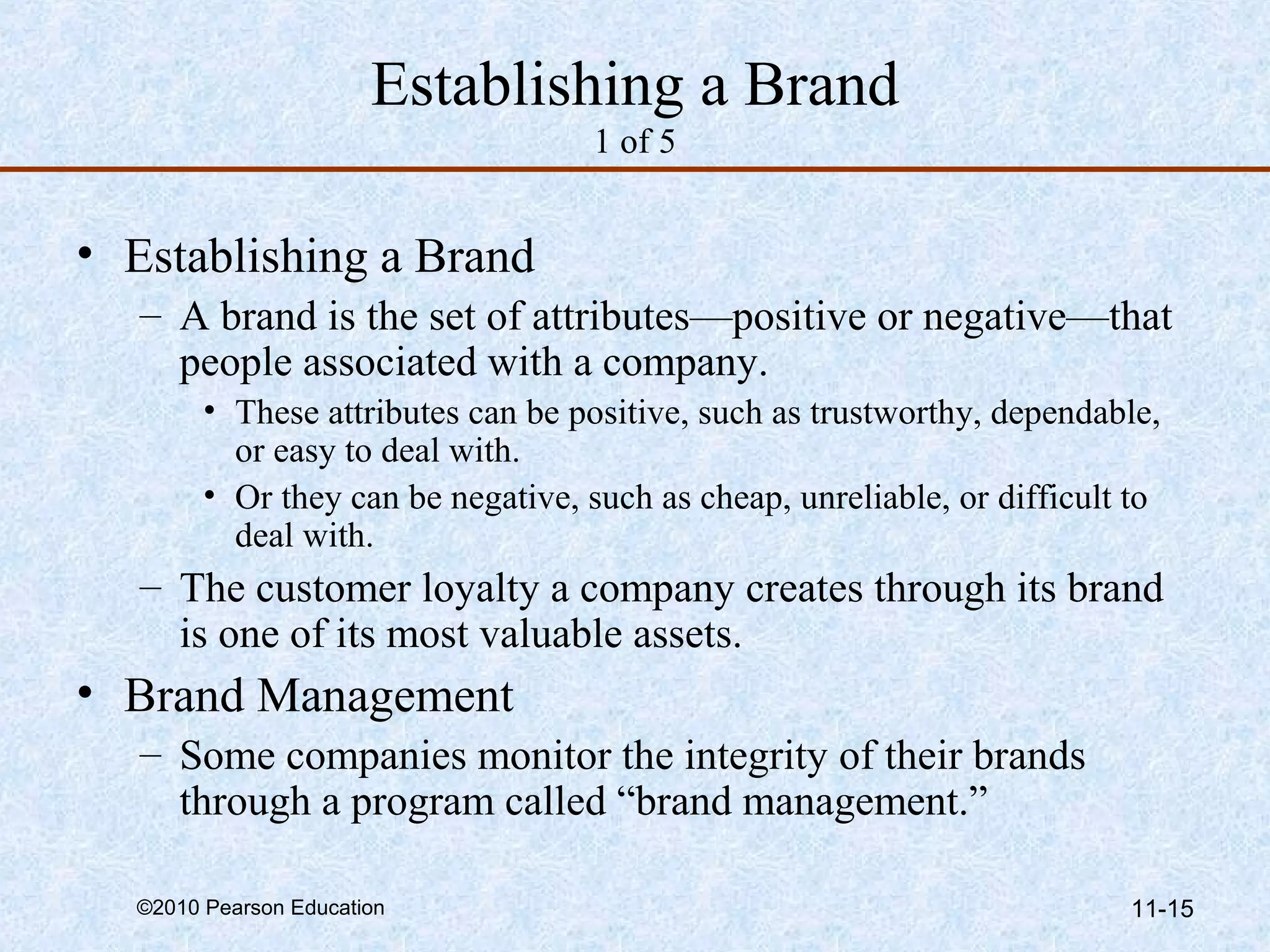 Establishing a Brand
1 of 5

• Establishing a Brand
– A brand is the set of attributes—positive or negative—that people associated with a company.
• These attributes can be positive, such as trustworthy, dependable, or easy to deal with.
• Or they can be negative, such as cheap, unreliable, or difficult to deal with.
– The customer loyalty a company creates through its brand is one of its most valuable assets.
• Brand Management
– Some companies monitor the integrity of their brands through a program called “brand management.”

©2010 Pearson Education

11-15